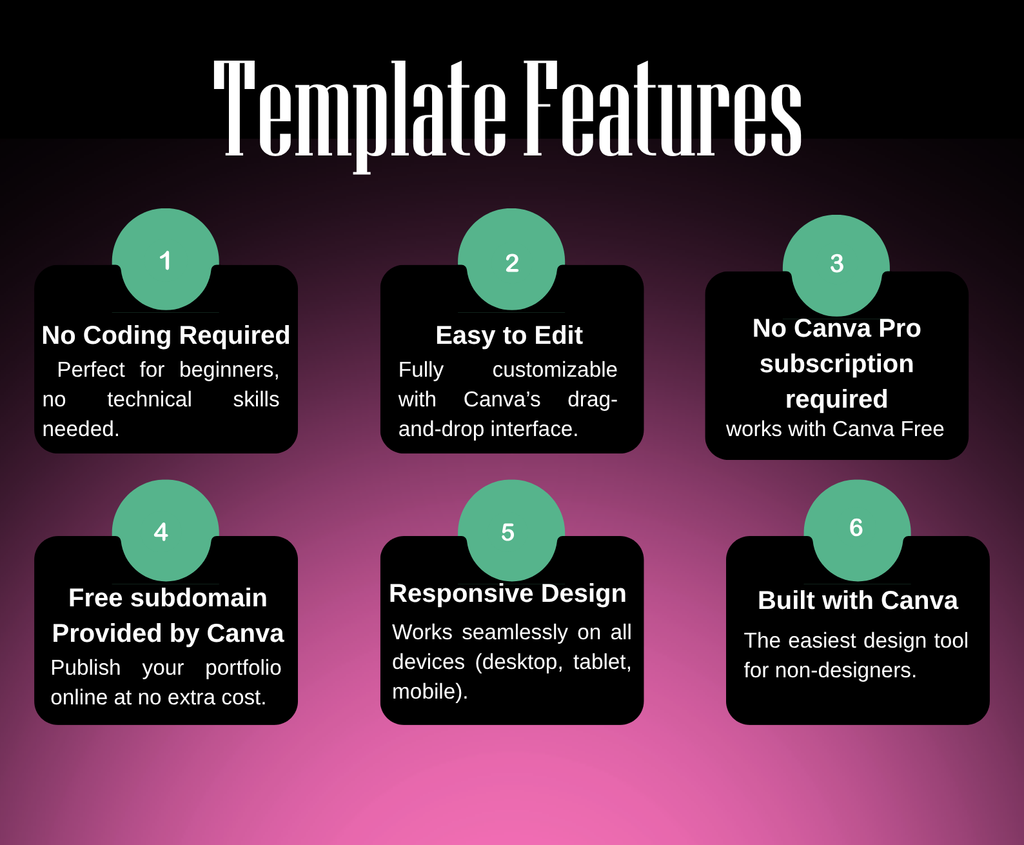 Template Features

1

No Coding Required

Perfect for beginners, no technical skills needed.

2

Easy to Edit

Fully customizable with Canva's drag-and-drop interface.

3

No Canva Pro subscription required

works with Canva Free

4

Free subdomain Provided by Canva

Publish your portfolio online at no extra cost.

5

Responsive Design

Works seamlessly on all devices (desktop, tablet, mobile).

6

Built with Canva

The easiest design tool for non-designers.